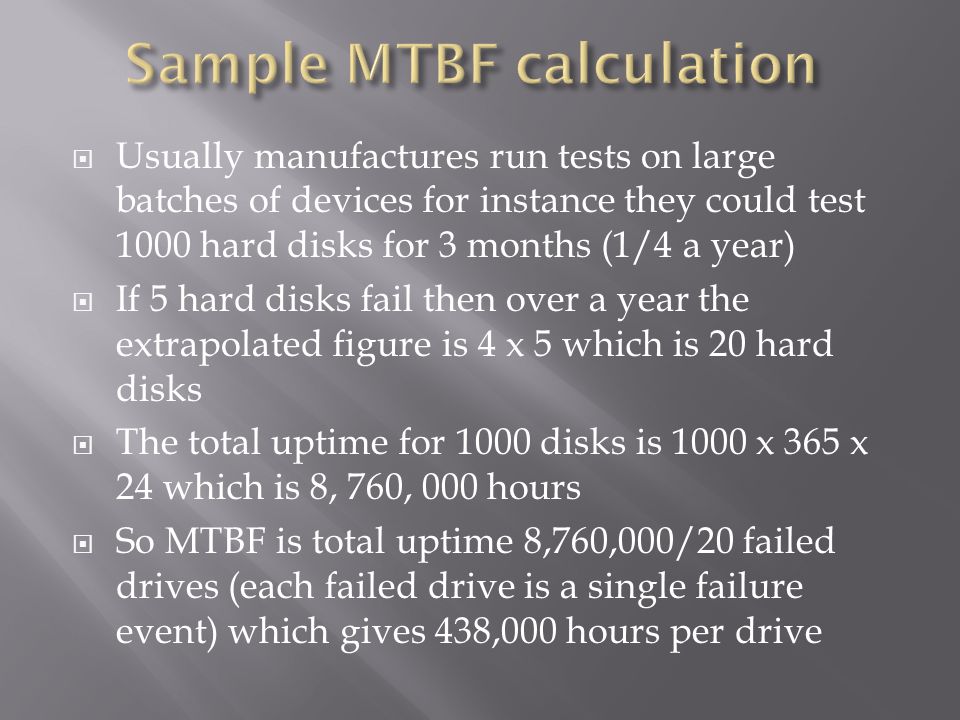 Sample MTBF calculation

Usually manufactures run tests on large batches of devices for instance they could test 1000 hard disks for 3 months (1/4 a year)

If 5 hard disks fail then over a year the extrapolated figure is 4 x 5 which is 20 hard disks

The total uptime for 1000 disks is 1000 x 365 x 24 which is 8, 760, 000 hours

So MTBF is total uptime 8,760,000/20 failed drives (each failed drive is a single failure event) which gives 438,000 hours per drive